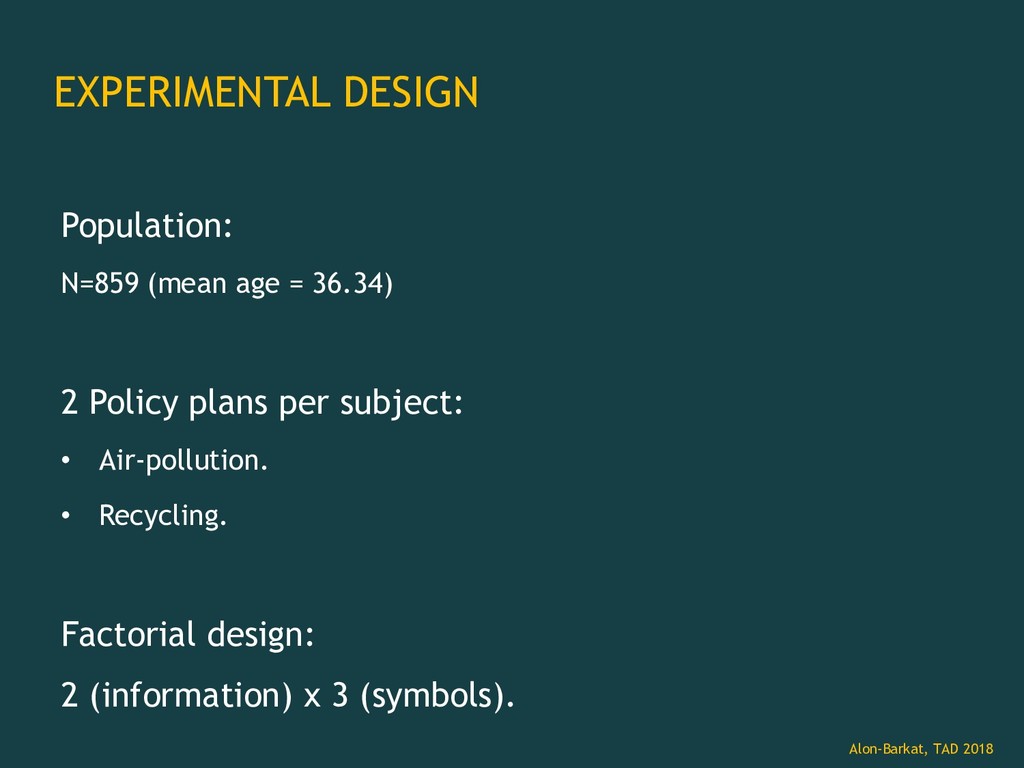 EXPERIMENTAL DESIGN

Population:

N=859 (mean age = 36.34)

2 Policy plans per subject:

• Air-pollution.

• Recycling.

Factorial design:

2 (information) x 3 (symbols).

Alon-Barkat, TAD 2018